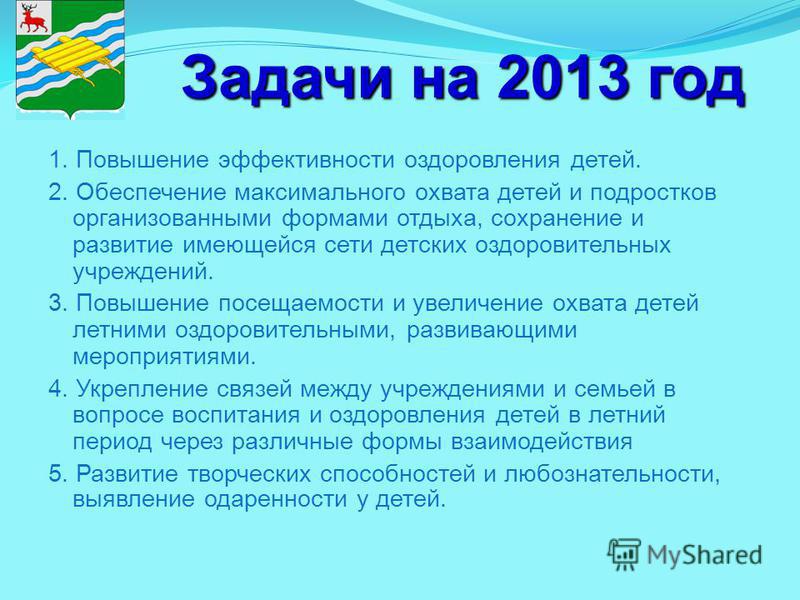 Задачи на 2013 год

1. Повышение эффективности оздоровления детей.

2. Обеспечение максимального охвата детей и подростков организованными формами отдыха, сохранение и развитие имеющейся сети детских оздоровительных учреждений.

3. Повышение посещаемости и увеличение охвата детей летними оздоровительными, развивающими мероприятиями.

4. Укрепление связей между учреждениями и семьей в вопросе воспитания и оздоровления детей в летний период через различные формы взаимодействия

5. Развитие творческих способностей и любознательности, выявление одаренности у детей.

MyShared